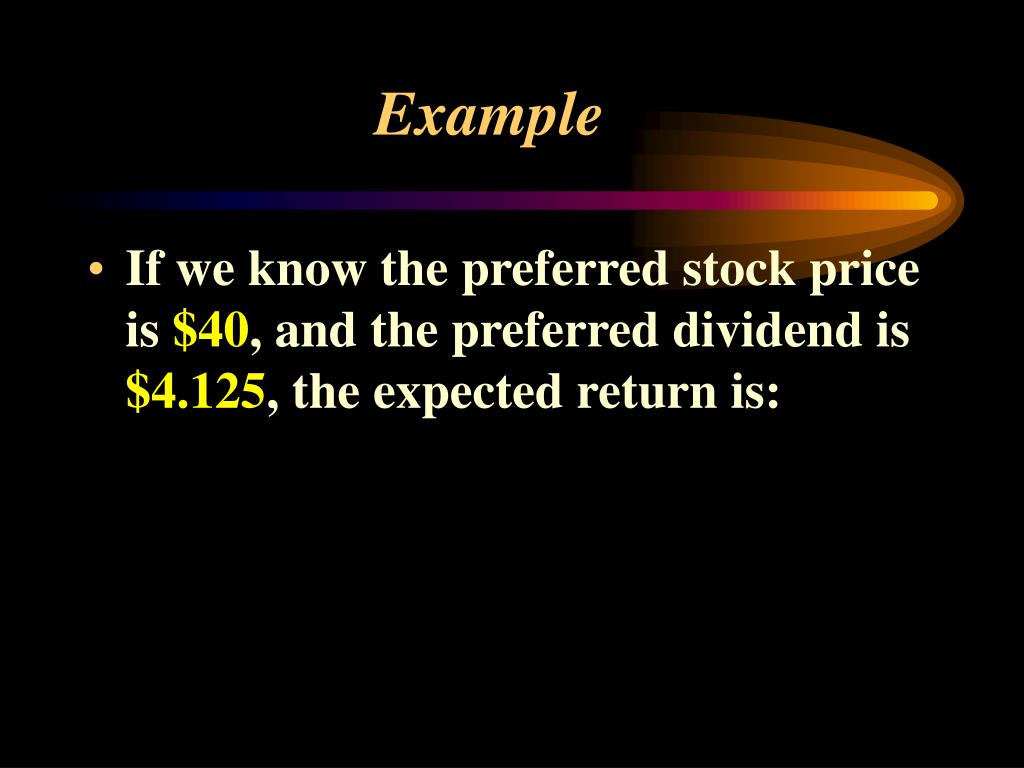 Example

• If we know the preferred stock price is \$40, and the preferred dividend is \$4.125, the expected return is: